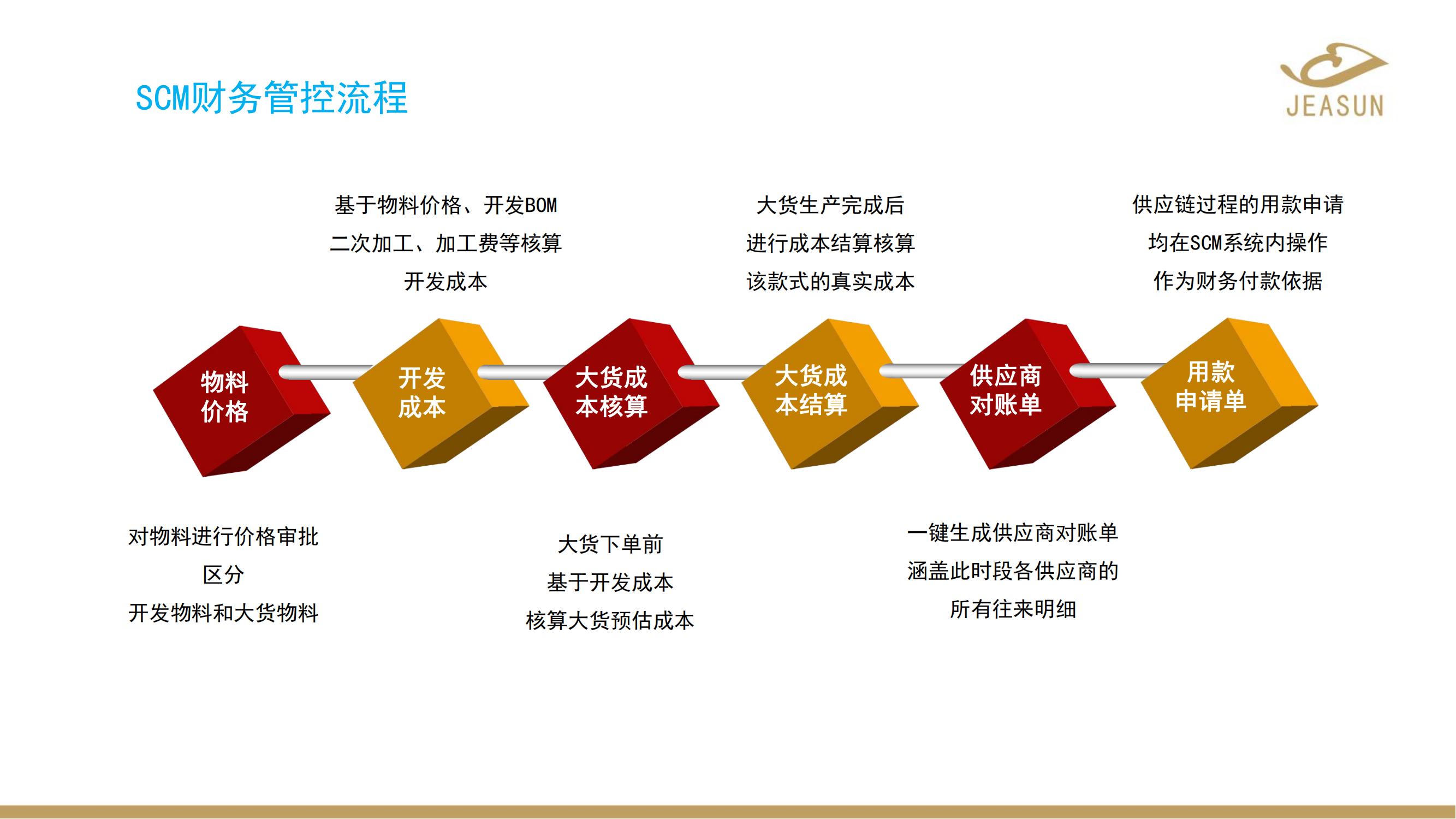 SCM财务管控流程

JEASUN

基于物料价格、开发BOM
二次加工、加工费等核算
开发成本

大货生产完成后
进行成本结算核算
该款式的真实成本

供应链过程的用款申请
均在SCM系统内操作
作为财务付款依据

物料价格

开发成本

大货成本核算

大货成本结算

供应商对账单

用款申请单

对物料进行价格审批
区分
开发物料和大货物料

大货下单前
基于开发成本
核算大货预估成本

一键生成供应商对账单
涵盖此时段各供应商的
所有往来明细